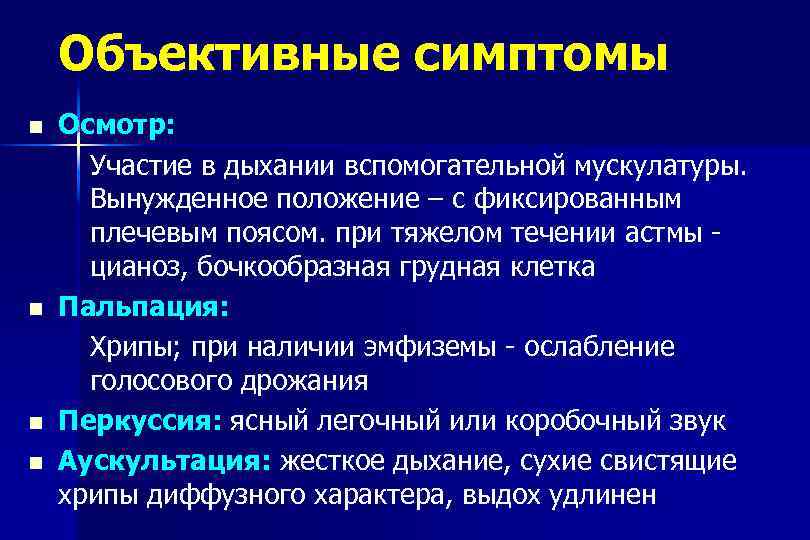 Объективные симптомы

■ Осмотр:

Участие в дыхании вспомогательной мускулатуры. Вынужденное положение – с фиксированным плечевым поясом. при тяжелом течении астмы - цианоз, бочкообразная грудная клетка

■ Пальпация:

Хрипы; при наличии эмфиземы - ослабление голосового дрожания

■ Перкуссия: ясный легочный или коробочный звук

■ Аускультация: жесткое дыхание, сухие свистящие хрипы диффузного характера, выдох удлинен